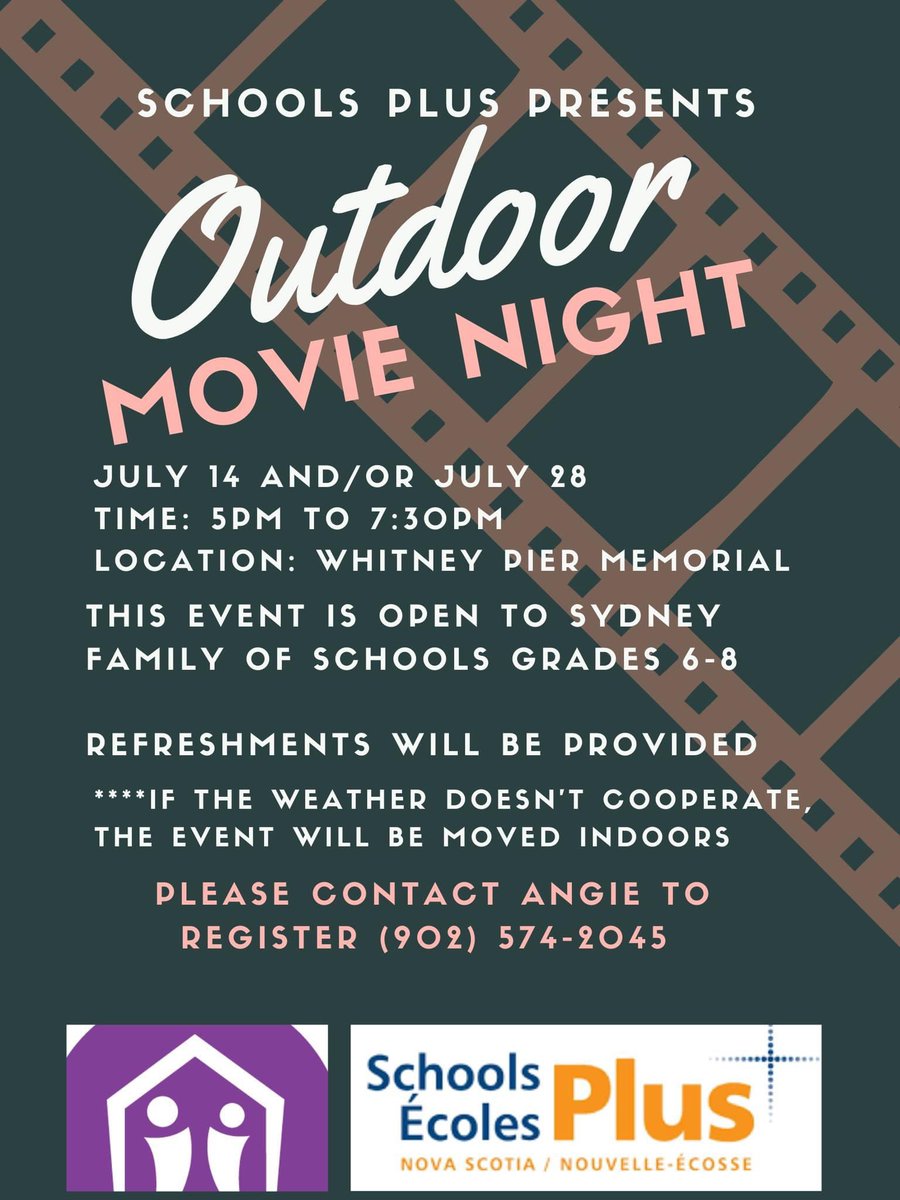 SCHOOLS PLUS PRESENTS

Outdoor

MOVIE NIGHT

JULY 14 AND/OR JULY 28
TIME: 5PM TO 7:30PM
LOCATION: WHITNEY PIER MEMORIAL

THIS EVENT IS OPEN TO SYDNEY FAMILY OF SCHOOLS GRADES 6-8

REFRESHMENTS WILL BE PROVIDED

****IF THE WEATHER DOESN'T COOPERATE, THE EVENT WILL BE MOVED INDOORS

PLEASE CONTACT ANGIE TO REGISTER (902) 574-2045

Schools Écoles Plus
NOVA SCOTIA / NOUVELLE-ÉCOSSE